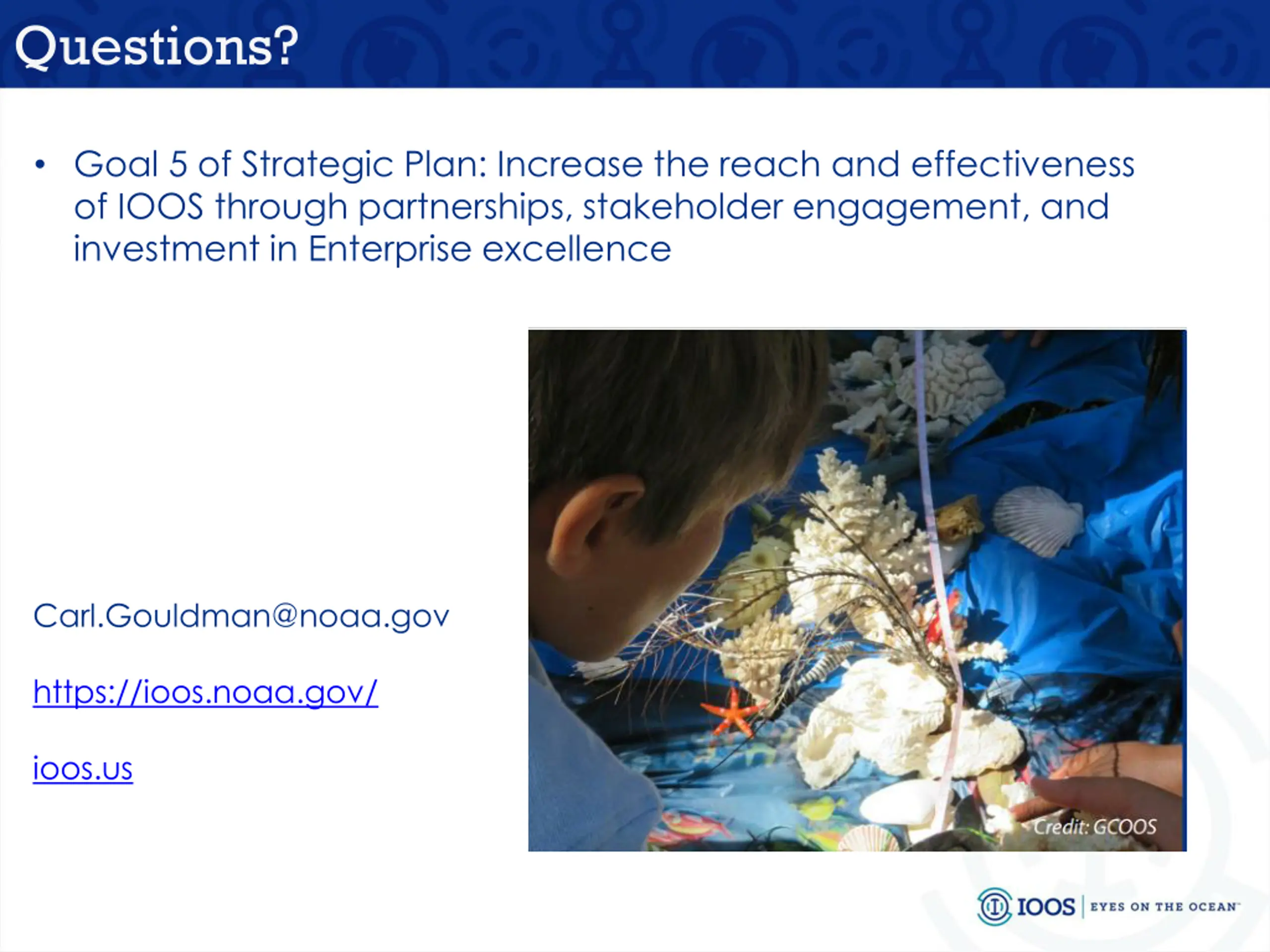 Questions?

• Goal 5 of Strategic Plan: Increase the reach and effectiveness of IOOS through partnerships, stakeholder engagement, and investment in Enterprise excellence

Carl.Gouldman@noaa.gov

https://ioos.noaa.gov/

ioos.us

Credit: GCOOS

IOOS | EYES ON THE OCEAN™